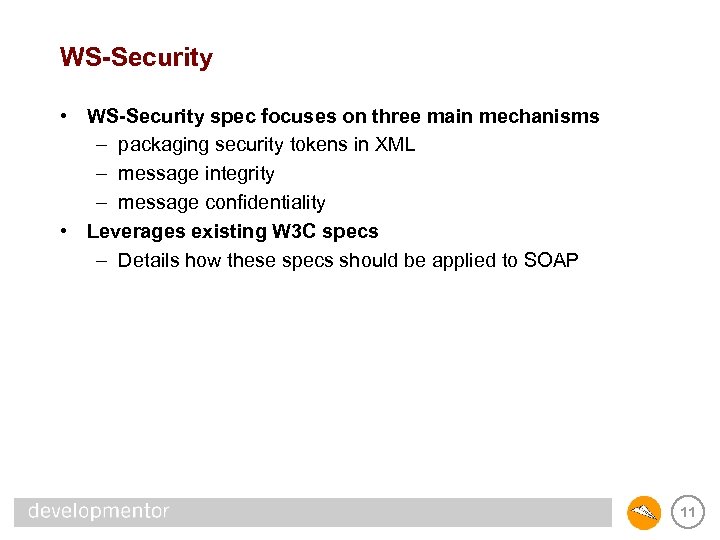 WS-Security

• WS-Security spec focuses on three main mechanisms
– packaging security tokens in XML
– message integrity
– message confidentiality
• Leverages existing W3C specs
– Details how these specs should be applied to SOAP

developmentor

11